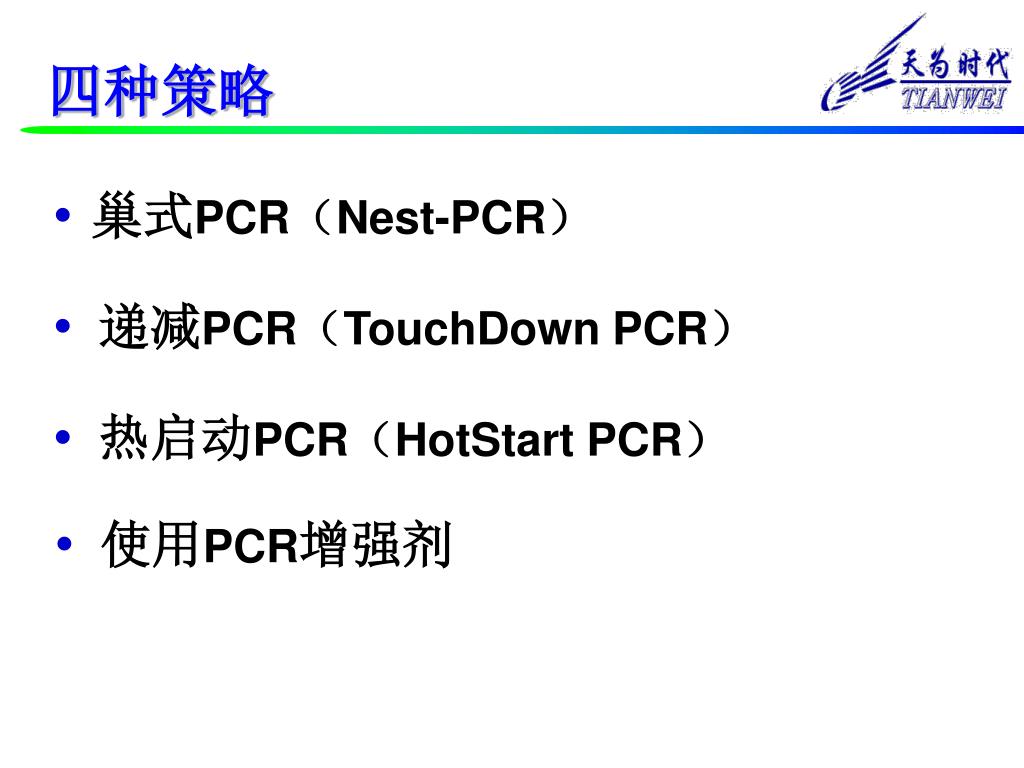 四种策略

天为时代
TIANWEI

• 巢式PCR（Nest-PCR）
• 递减PCR（TouchDown PCR）
• 热启动PCR（HotStart PCR）
• 使用PCR增强剂